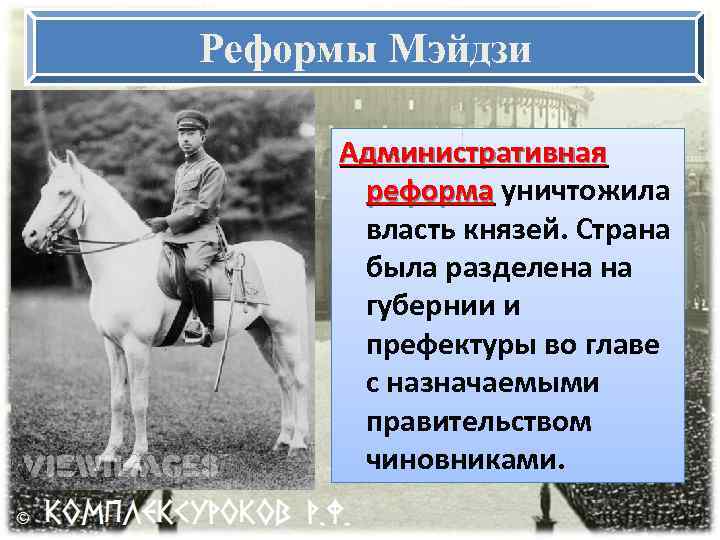 Реформы Мэйдзи

Административная реформа уничтожила власть князей. Страна была разделена на губернии и префектуры во главе с назначаемыми правительством чиновниками.

VIEWIMAGES

© КОМПЛЕКСУРОКОВ Р.Ф.